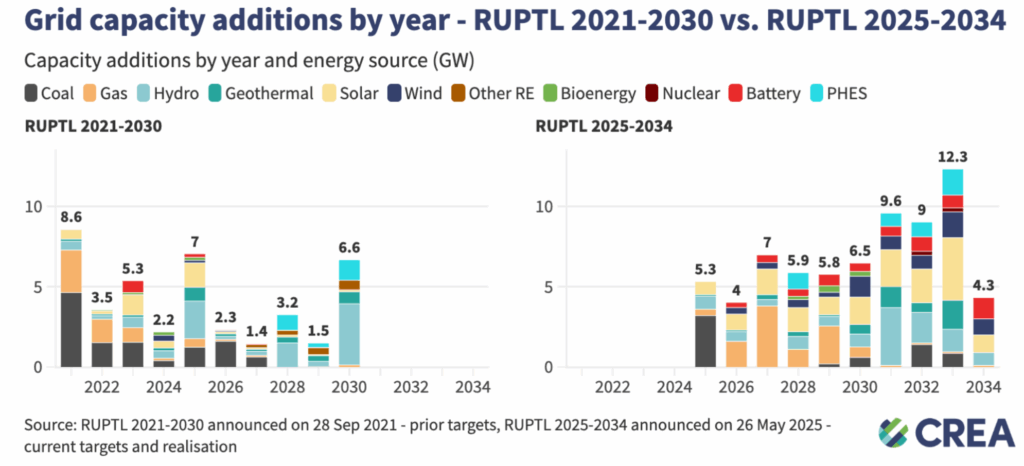 Grid capacity additions by year - RUPTL 2021-2030 vs. RUPTL 2025-2034

Capacity additions by year and energy source (GW)

Coal Gas Hydro Geothermal Solar Wind Other RE Bioenergy Nuclear Battery PHES

RUPTL 2021-2030

10
5
0

8.6
3.5
5.3
2.2
7
2.3
1.4
3.2
1.5
6.6

2022 2024 2026 2028 2030 2032 2034

RUPTL 2025-2034

10
5
0

5.3
4
7
5.9
5.8
6.5
9.6
9
12.3
4.3

2022 2024 2026 2028 2030 2032 2034

Source: RUPTL 2021-2030 announced on 28 Sep 2021 - prior targets, RUPTL 2025-2034 announced on 26 May 2025 - current targets and realisation

CREA